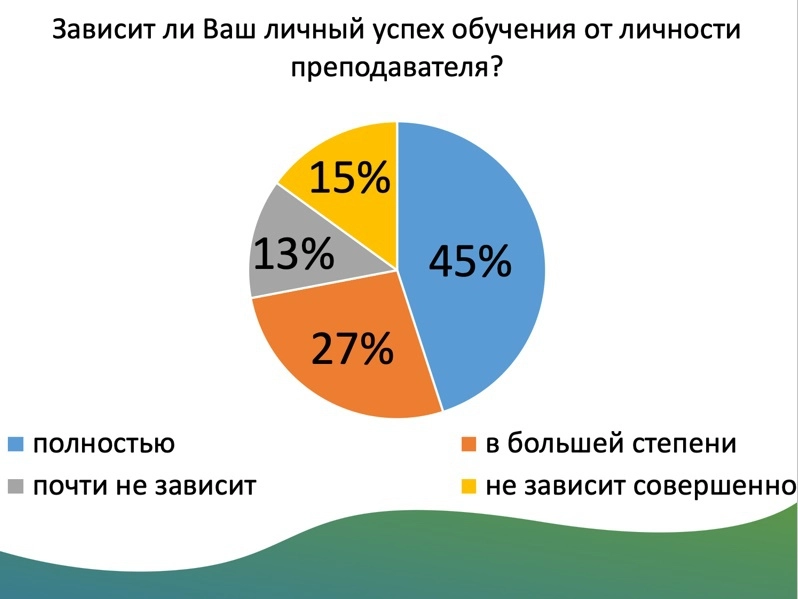 Зависит ли Ваш личный успех обучения от личности преподавателя?

15%

13%

45%

27%

полностью

в большей степени

почти не зависит

не зависит совершенно